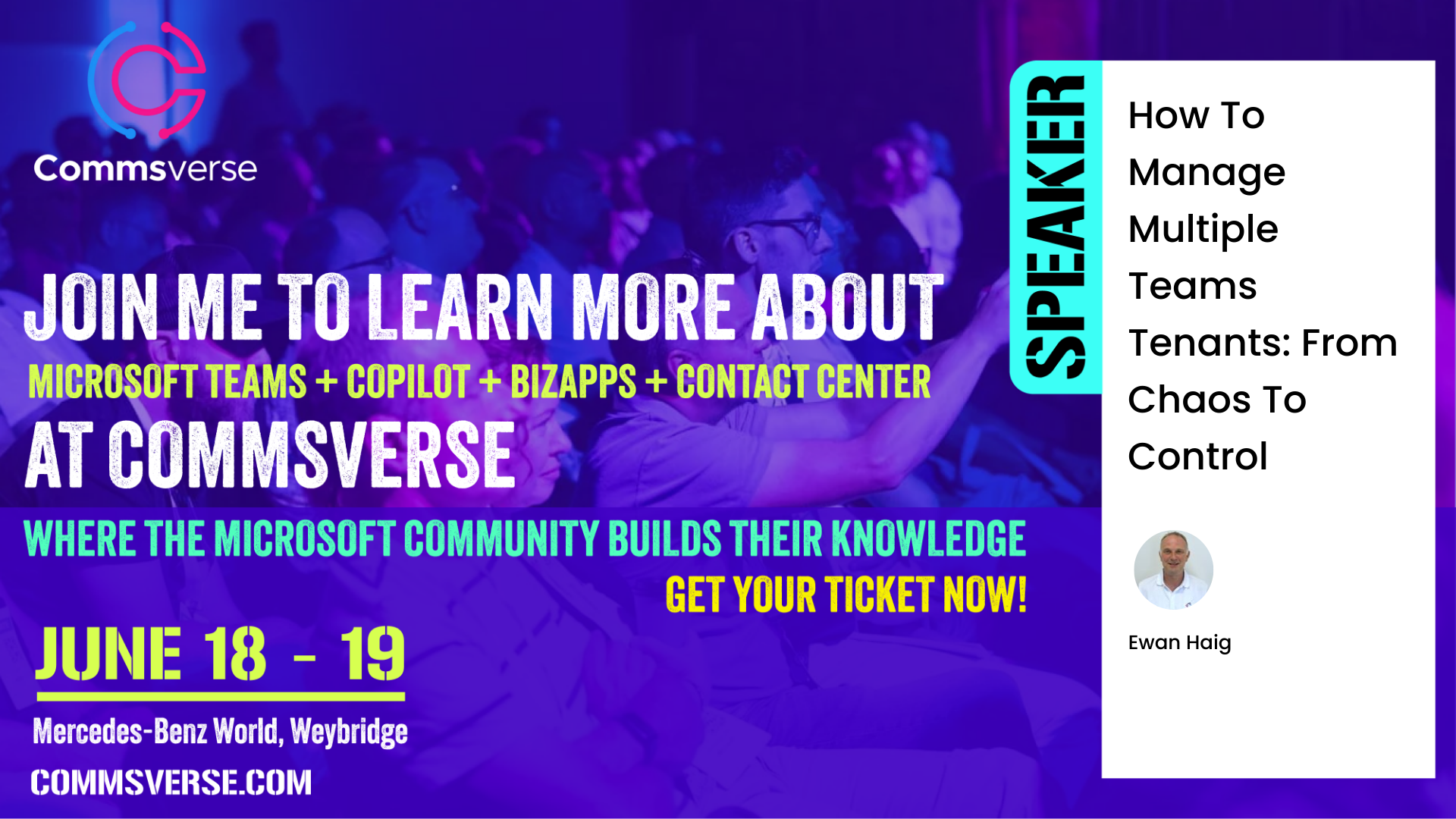 Commsverse

JOIN ME TO LEARN MORE ABOUT
MICROSOFT TEAMS + COPILOT + BIZAPPS + CONTACT CENTER
AT COMMSVERSE

WHERE THE MICROSOFT COMMUNITY BUILDS THEIR KNOWLEDGE
GET YOUR TICKET NOW!

JUNE 18 - 19

Mercedes-Benz World, Weybridge

COMMSVERSE.COM

SPEAKER

How To Manage Multiple Teams Tenants: From Chaos To Control

Ewan Haig